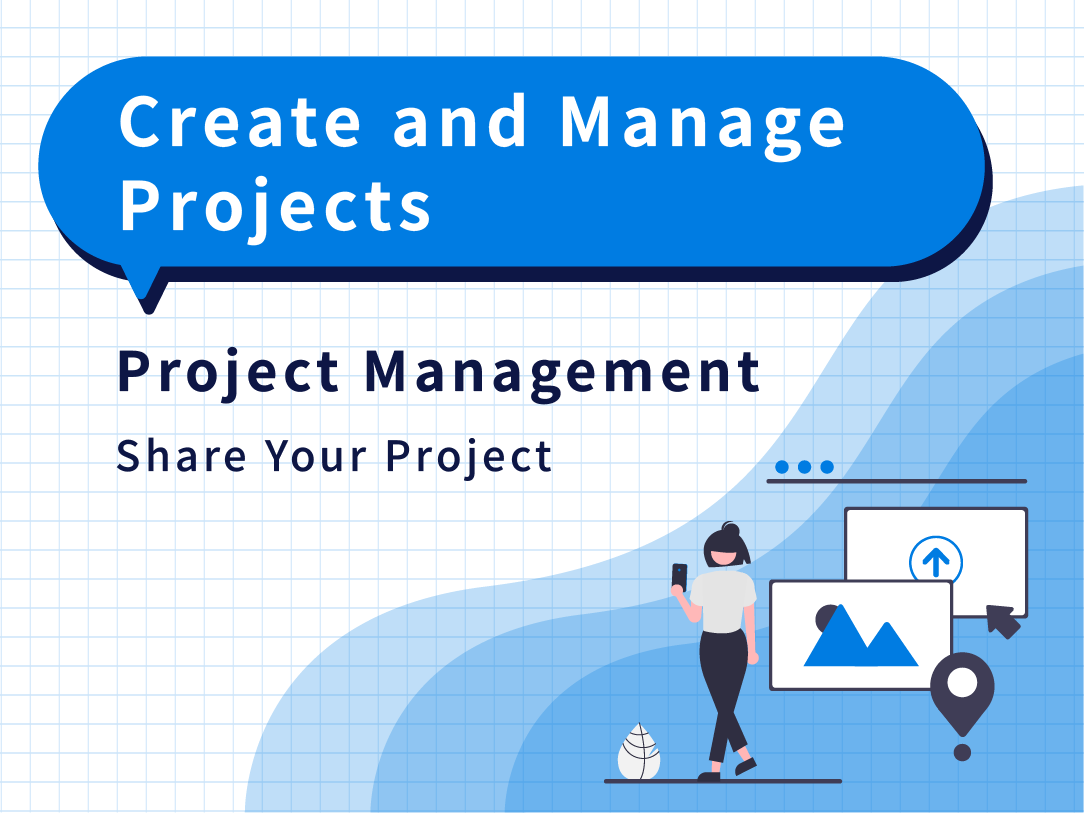 Create and Manage Projects

Project Management

Share Your Project